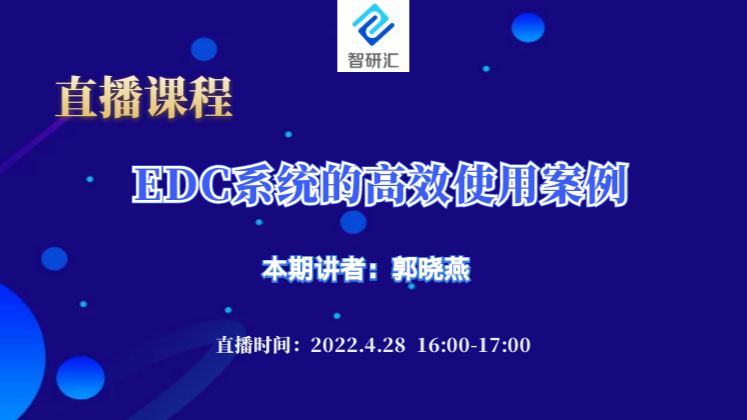 智研汇

直播课程

EDC系统的高效使用案例

本期讲者：郭晓燕

直播时间：2022.4.28 16:00-17:00